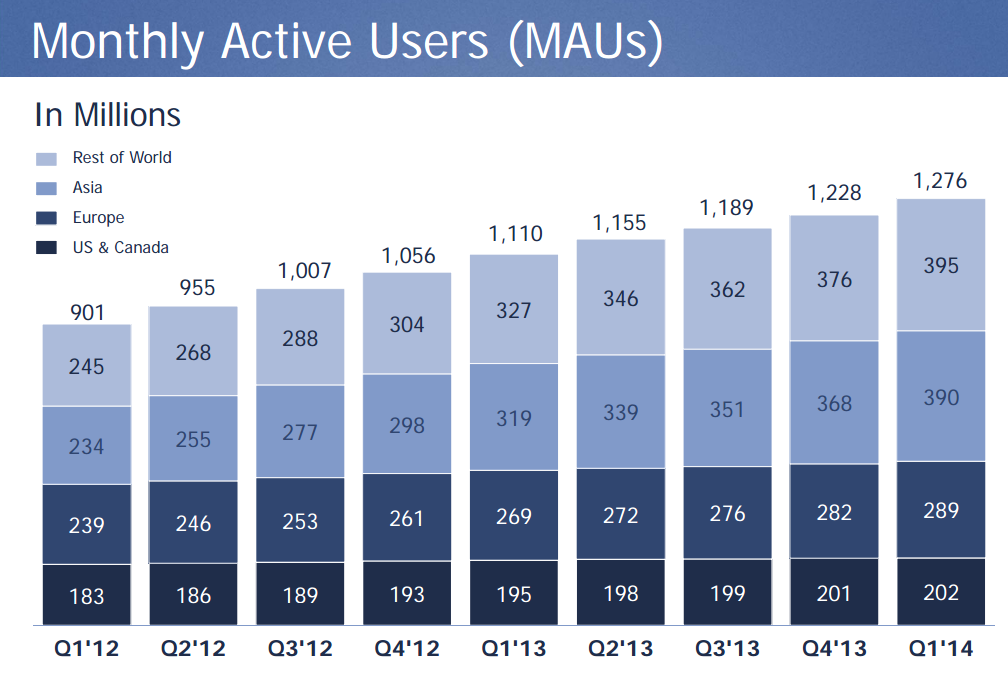 Monthly Active Users (MAUs)

In Millions

Rest of World
Asia
Europe
US & Canada

| | Q1'12 | Q2'12 | Q3'12 | Q4'12 | Q1'13 | Q2'13 | Q3'13 | Q4'13 | Q1'14 |
|---|---|---|---|---|---|---|---|---|---|
| Total | 901 | 955 | 1,007 | 1,056 | 1,110 | 1,155 | 1,189 | 1,228 | 1,276 |
| Rest of World | 245 | 268 | 288 | 304 | 327 | 346 | 362 | 376 | 395 |
| Asia | 234 | 255 | 277 | 298 | 319 | 339 | 351 | 368 | 390 |
| Europe | 239 | 246 | 253 | 261 | 269 | 272 | 276 | 282 | 289 |
| US & Canada | 183 | 186 | 189 | 193 | 195 | 198 | 199 | 201 | 202 |